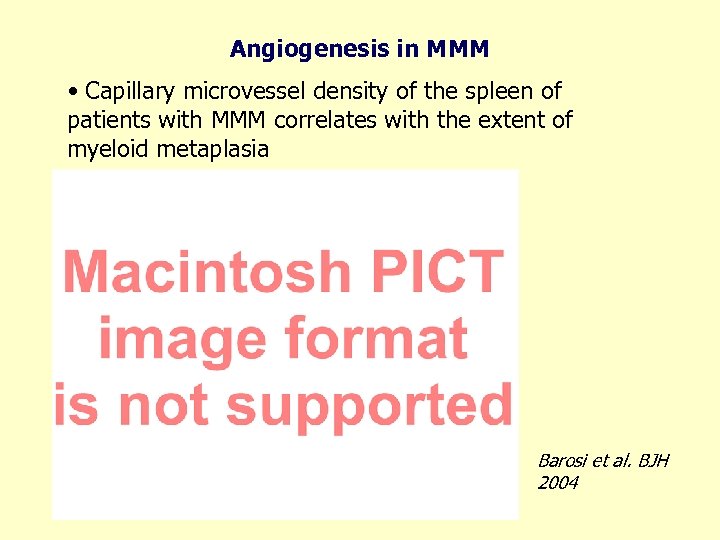 Angiogenesis in MMM

• Capillary microvessel density of the spleen of patients with MMM correlates with the extent of myeloid metaplasia

Macintosh PICT image format is not supported

Barosi et al. BJH 2004